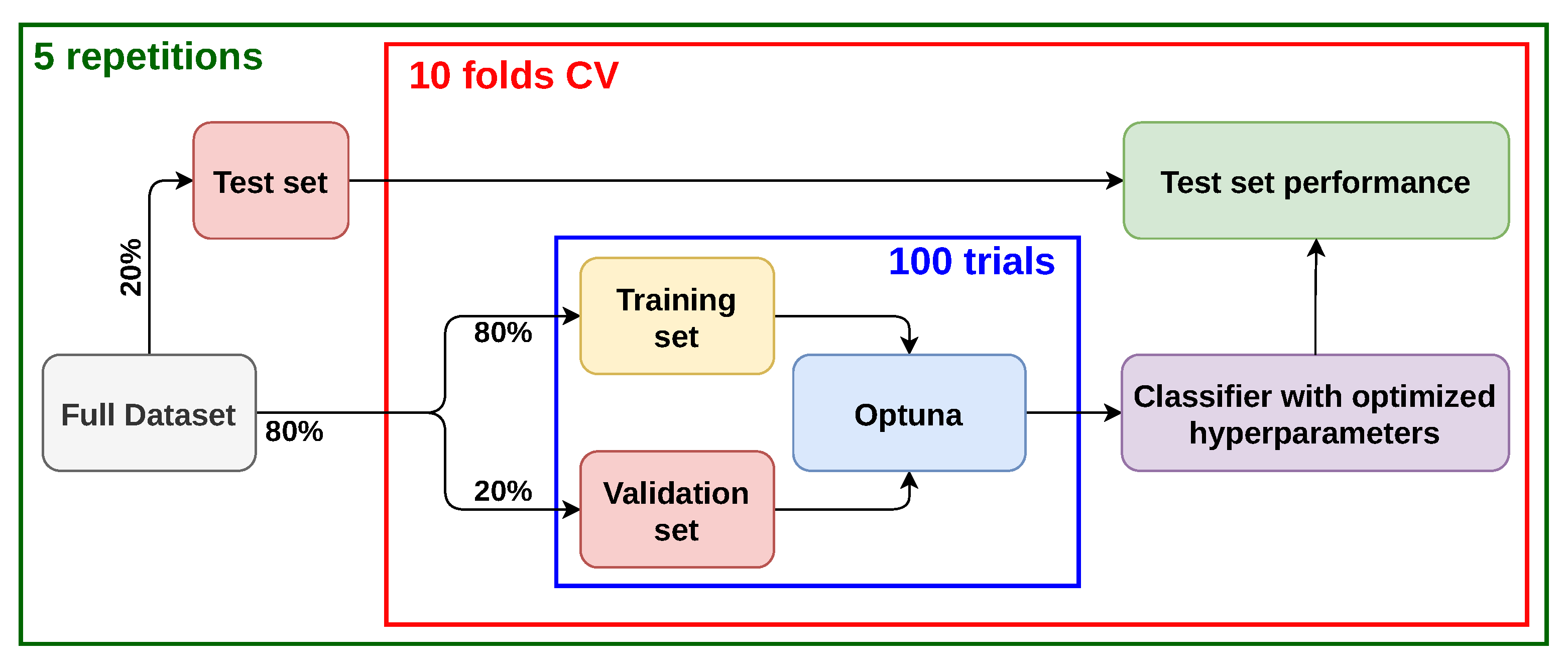 5 repetitions

10 folds CV

Test set

Test set performance

20%

100 trials

Training set

80%

Full Dataset

80%

Optuna

Classifier with optimized hyperparameters

20%

Validation set